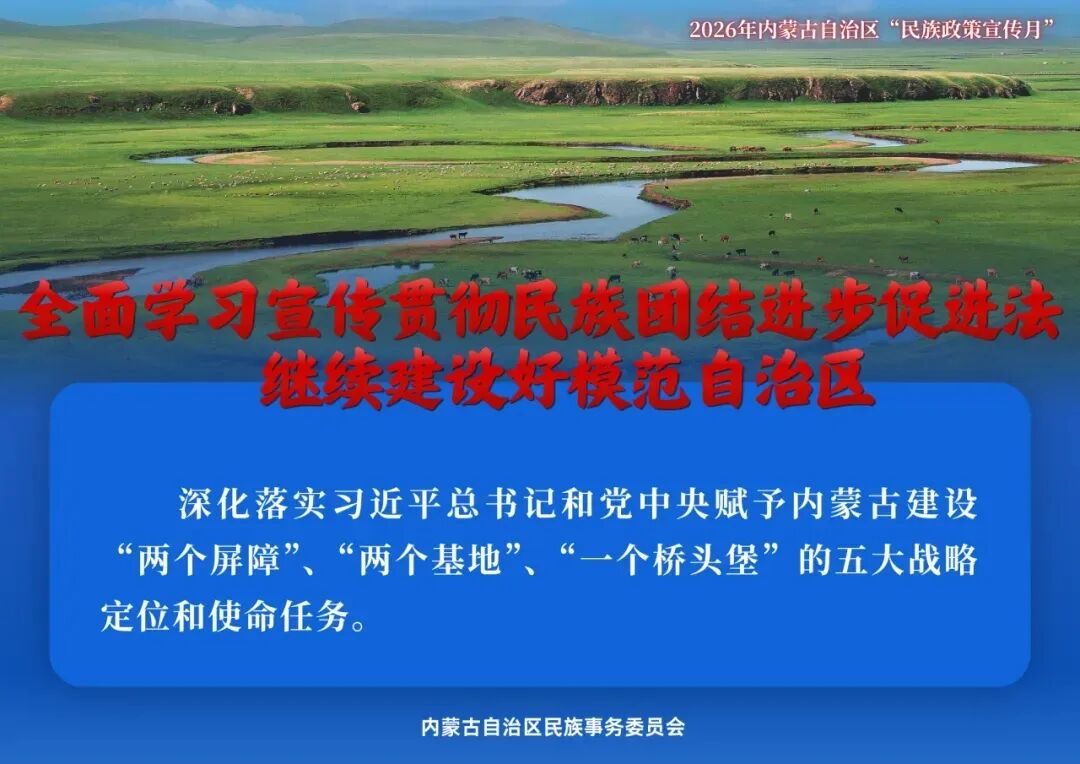 2026年内蒙古自治区“民族政策宣传月”

全面学习宣传贯彻民族团结进步促进法
继续建设好模范自治区

深化落实习近平总书记和党中央赋予内蒙古建设“两个屏障”、“两个基地”、“一个桥头堡”的五大战略定位和使命任务。

内蒙古自治区民族事务委员会